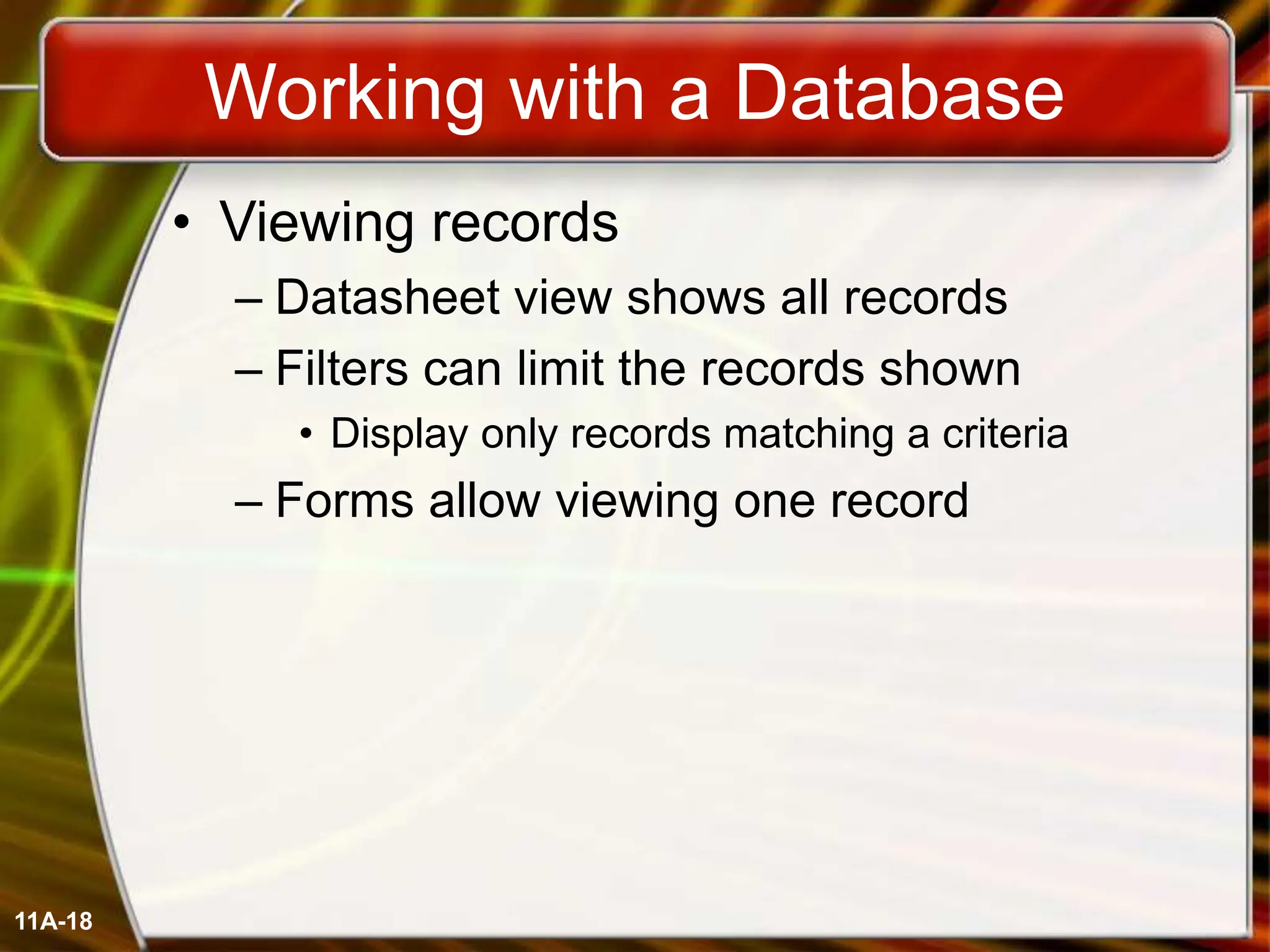 Working with a Database

• Viewing records
  – Datasheet view shows all records
  – Filters can limit the records shown
    • Display only records matching a criteria
  – Forms allow viewing one record

11A-18